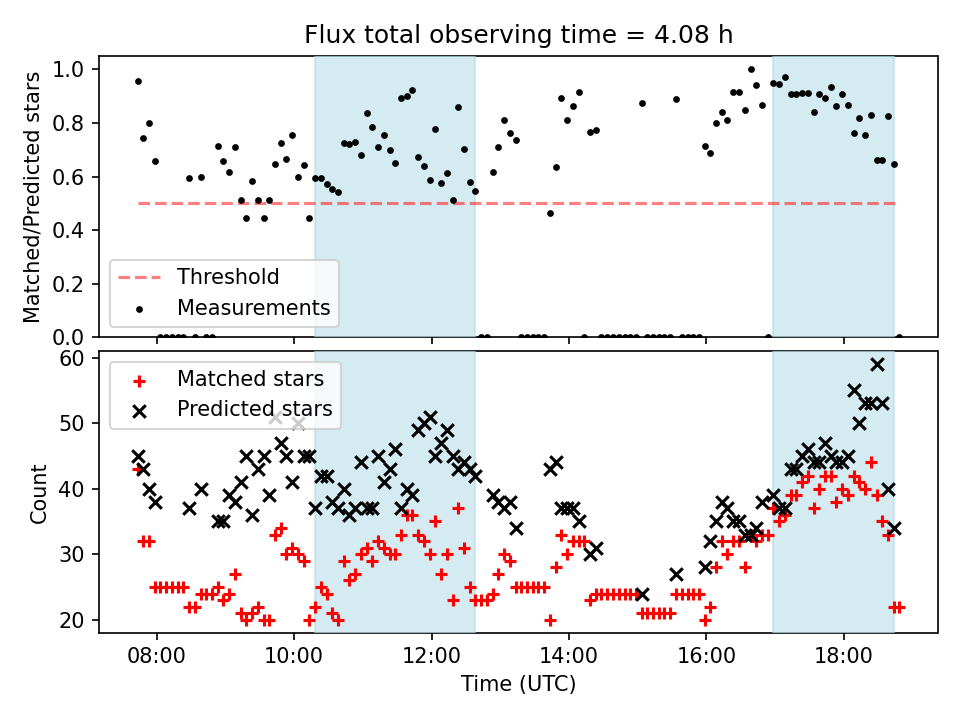 Flux total observing time = 4.08 h

Matched/Predicted stars

1.0
0.8
0.6
0.4
0.2
0.0

Threshold
Measurements

Count

60
50
40
30
20

Matched stars
Predicted stars

08:00
10:00
12:00
14:00
16:00
18:00

Time (UTC)